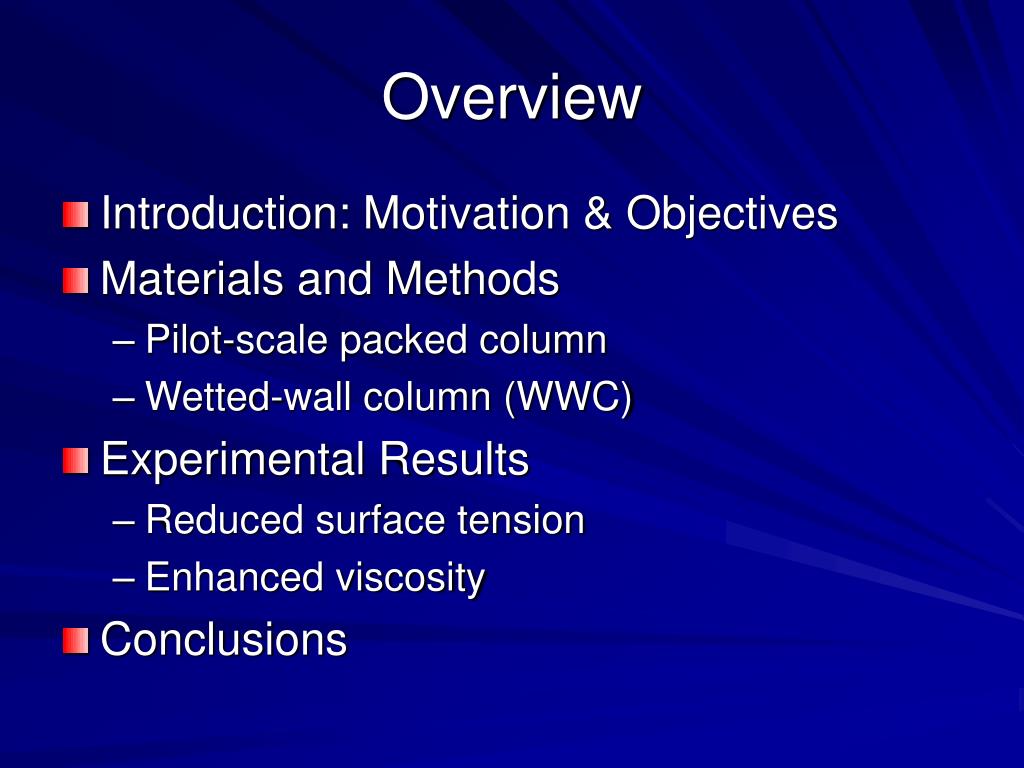 Overview

Introduction: Motivation & Objectives

Materials and Methods

– Pilot-scale packed column

– Wetted-wall column (WWC)

Experimental Results

– Reduced surface tension

– Enhanced viscosity

Conclusions